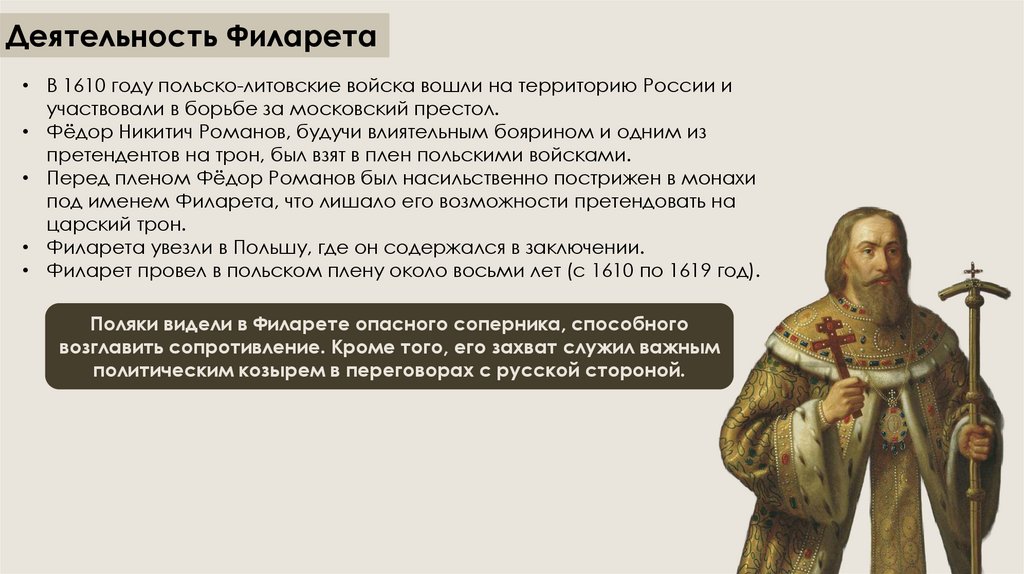 Деятельность Филарета

• В 1610 году польско-литовские войска вошли на территорию России и участвовали в борьбе за московский престол.
• Фёдор Никитич Романов, будучи влиятельным боярином и одним из претендентов на трон, был взят в плен польскими войсками.
• Перед пленом Фёдор Романов был насильственно пострижен в монахи под именем Филарета, что лишало его возможности претендовать на царский трон.
• Филарета увезли в Польшу, где он содержался в заключении.
• Филарет провел в польском плену около восьми лет (с 1610 по 1619 год).

Поляки видели в Филарете опасного соперника, способного возглавить сопротивление. Кроме того, его захват служил важным политическим козырем в переговорах с русской стороной.